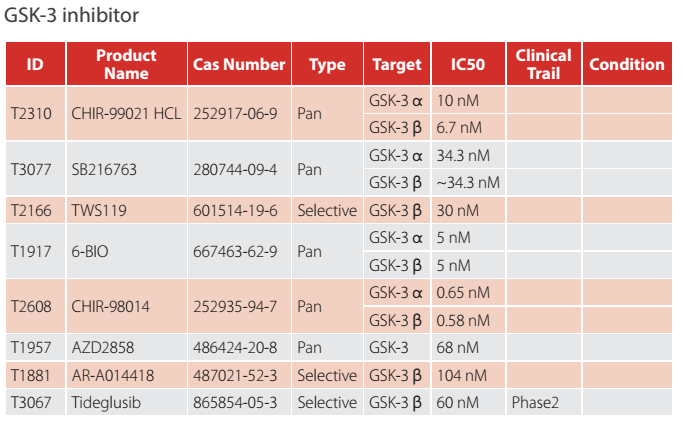 GSK-3 inhibitor

| ID | Product Name | Cas Number | Type | Target | IC50 | Clinical Trail | Condition |
|---|---|---|---|---|---|---|---|
| T2310 | CHIR-99021 HCL | 252917-06-9 | Pan | GSK-3 α | 10 nM | | |
| | | | | GSK-3 β | 6.7 nM | | |
| T3077 | SB216763 | 280744-09-4 | Pan | GSK-3 α | 34.3 nM | | |
| | | | | GSK-3 β | ~34.3 nM | | |
| T2166 | TWS119 | 601514-19-6 | Selective | GSK-3 β | 30 nM | | |
| T1917 | 6-BIO | 667463-62-9 | Pan | GSK-3 α | 5 nM | | |
| | | | | GSK-3 β | 5 nM | | |
| T2608 | CHIR-98014 | 252935-94-7 | Pan | GSK-3 α | 0.65 nM | | |
| | | | | GSK-3 β | 0.58 nM | | |
| T1957 | AZD2858 | 486424-20-8 | Pan | GSK-3 | 68 nM | | |
| T1881 | AR-A014418 | 487021-52-3 | Selective | GSK-3 β | 104 nM | | |
| T3067 | Tideglusib | 865854-05-3 | Selective | GSK-3 β | 60 nM | Phase2 | |